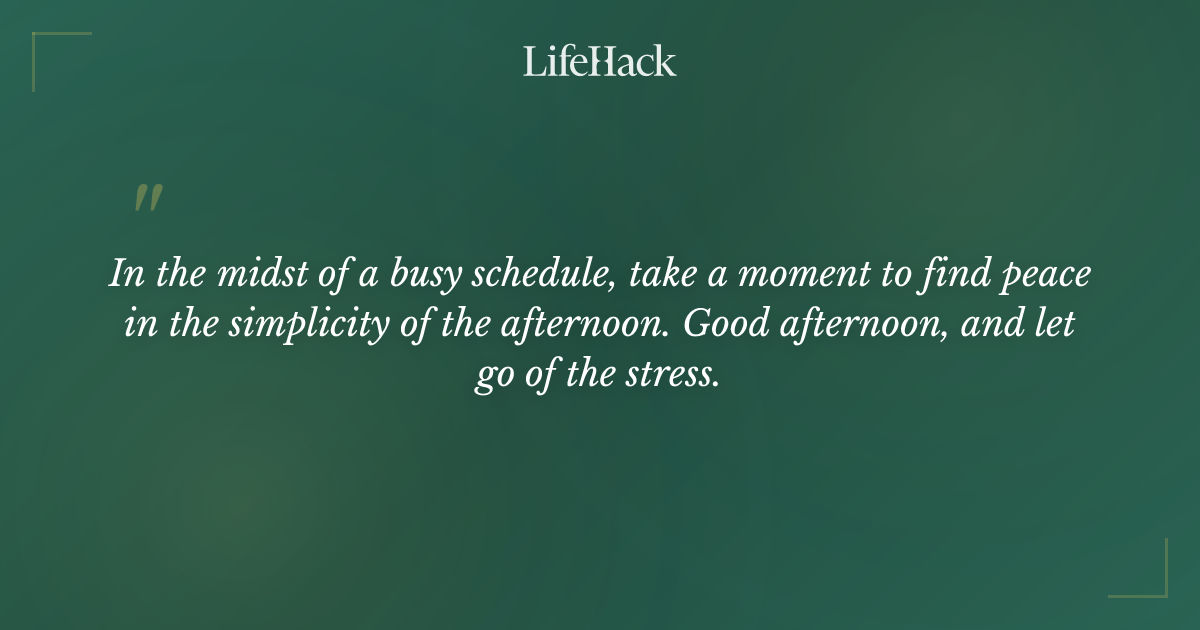 LifeHack

"

In the midst of a busy schedule, take a moment to find peace in the simplicity of the afternoon. Good afternoon, and let go of the stress.